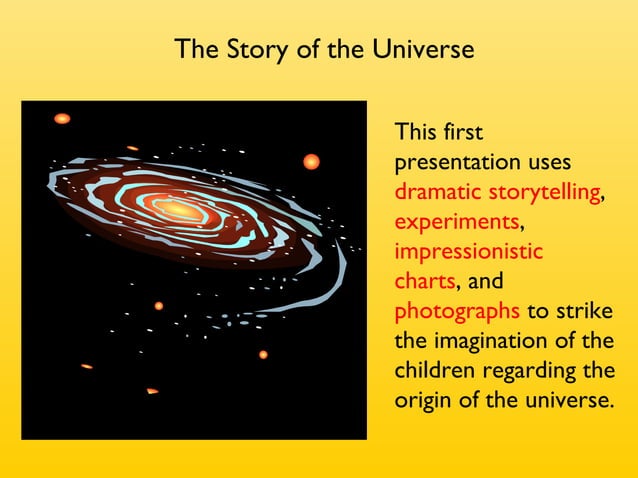 The Story of the Universe

This first presentation uses dramatic storytelling, experiments, impressionistic charts, and photographs to strike the imagination of the children regarding the origin of the universe.